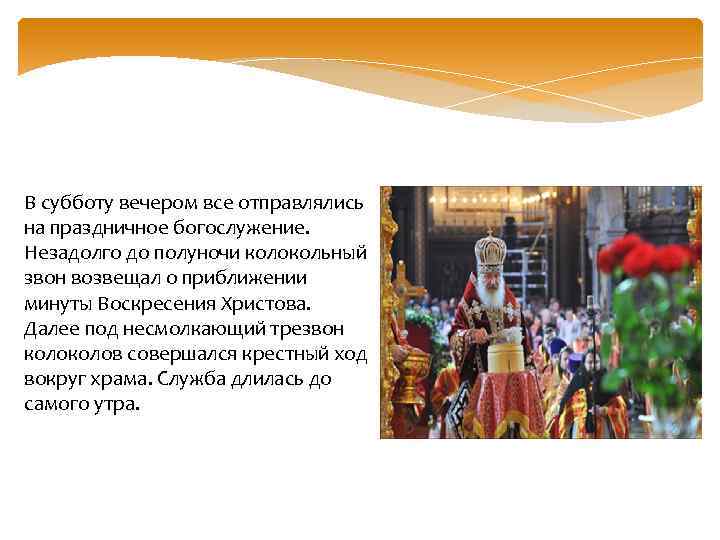 В субботу вечером все отправлялись на праздничное богослужение. Незадолго до полуночи колокольный звон возвещал о приближении минуты Воскресения Христова. Далее под несмолкающий трезвон колоколов совершался крестный ход вокруг храма. Служба длилась до самого утра.